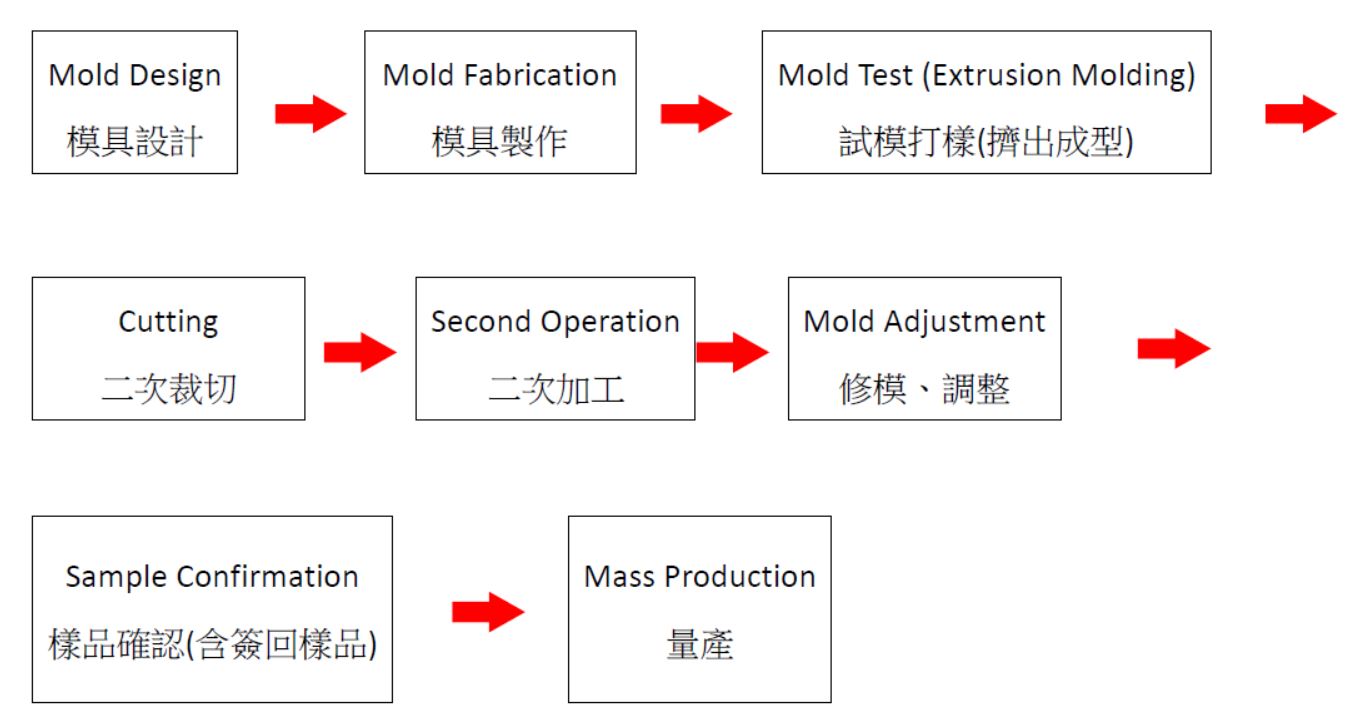 Mold Design
模具設計

Mold Fabrication
模具製作

Mold Test (Extrusion Molding)
試模打樣(擠出成型)

Cutting
二次裁切

Second Operation
二次加工

Mold Adjustment
修模、調整

Sample Confirmation
樣品確認(含簽回樣品)

Mass Production
量產